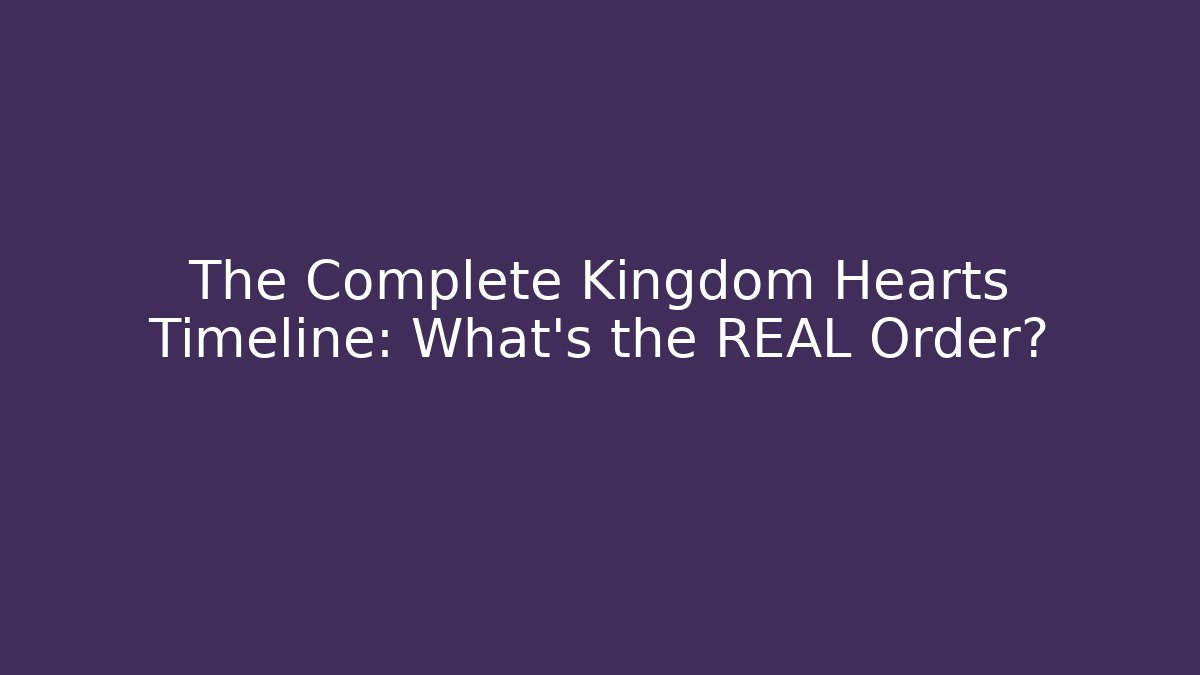 The Complete Kingdom Hearts Timeline: What's the REAL Order?